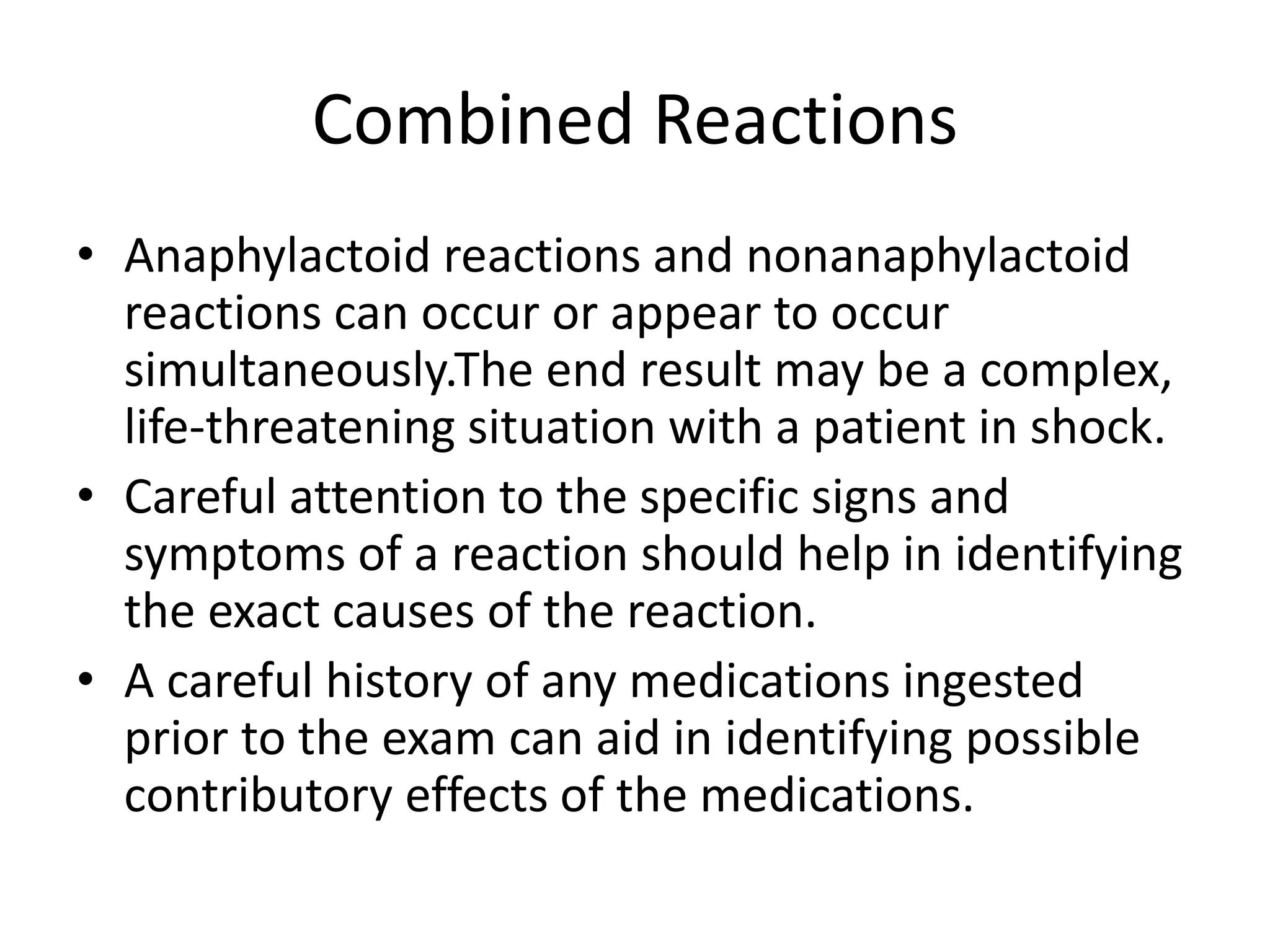 Combined Reactions

• Anaphylactoid reactions and nonanaphylactoid reactions can occur or appear to occur simultaneously.The end result may be a complex, life-threatening situation with a patient in shock.
• Careful attention to the specific signs and symptoms of a reaction should help in identifying the exact causes of the reaction.
• A careful history of any medications ingested prior to the exam can aid in identifying possible contributory effects of the medications.